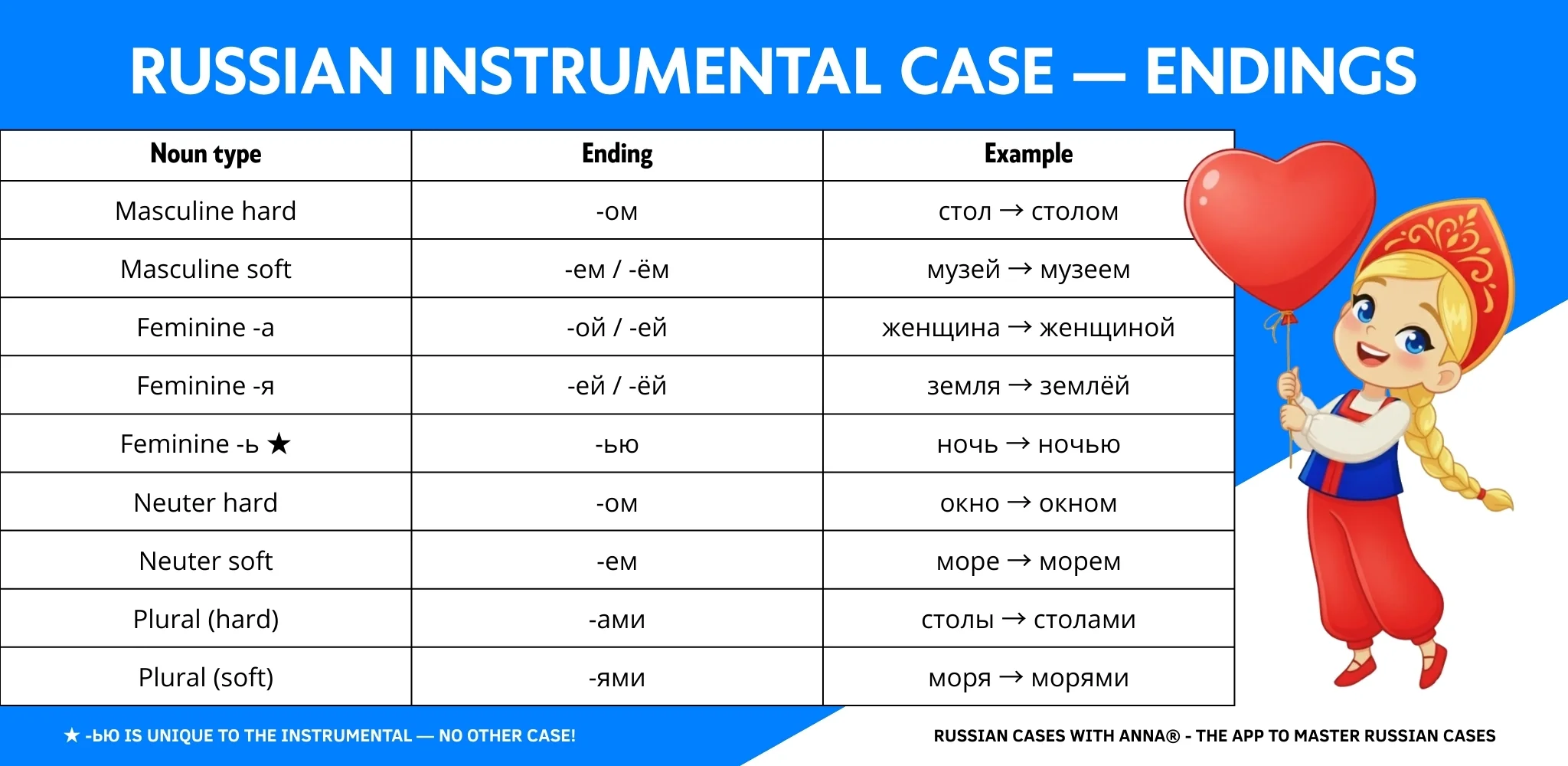 RUSSIAN INSTRUMENTAL CASE — ENDINGS

| Noun type | Ending | Example |
|---|---|---|
| Masculine hard | -ом | стол → столом |
| Masculine soft | -ем / -ём | музей → музеем |
| Feminine -а | -ой / -ей | женщина → женщиной |
| Feminine -я | -ей / -ёй | земля → землёй |
| Feminine -ь ★ | -ью | ночь → ночью |
| Neuter hard | -ом | окно → окном |
| Neuter soft | -ем | море → морем |
| Plural (hard) | -ами | столы → столами |
| Plural (soft) | -ями | моря → морями |

★ -ЬЮ IS UNIQUE TO THE INSTRUMENTAL — NO OTHER CASE!

RUSSIAN CASES WITH ANNA® - THE APP TO MASTER RUSSIAN CASES